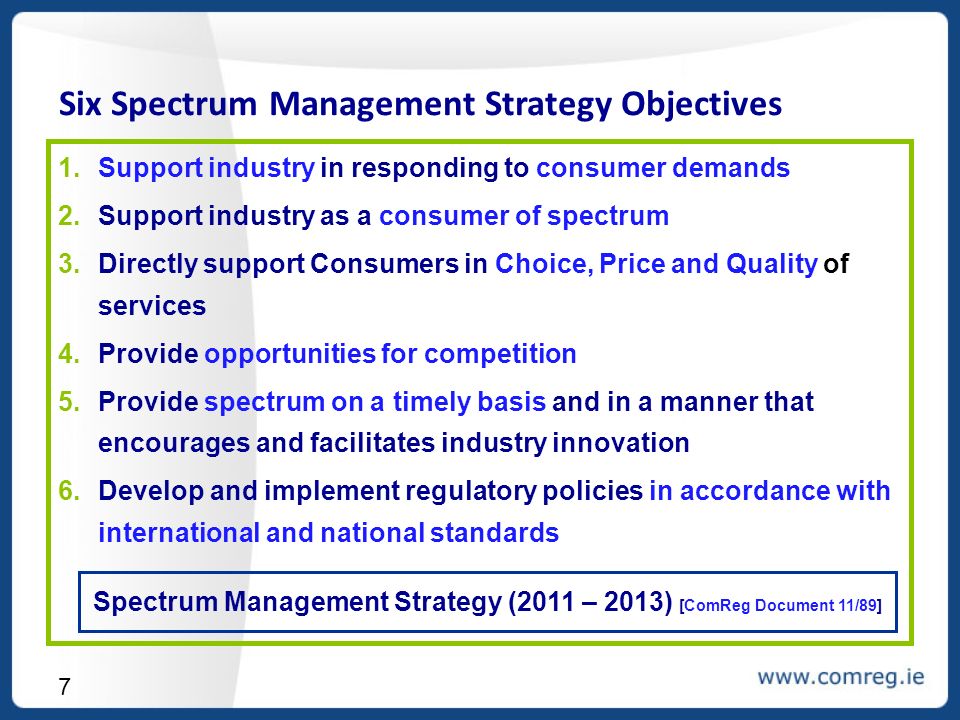 Six Spectrum Management Strategy Objectives

1. Support industry in responding to consumer demands
2. Support industry as a consumer of spectrum
3. Directly support Consumers in Choice, Price and Quality of services
4. Provide opportunities for competition
5. Provide spectrum on a timely basis and in a manner that encourages and facilitates industry innovation
6. Develop and implement regulatory policies in accordance with international and national standards

Spectrum Management Strategy (2011 – 2013) [ComReg Document 11/89]

7

www.comreg.ie